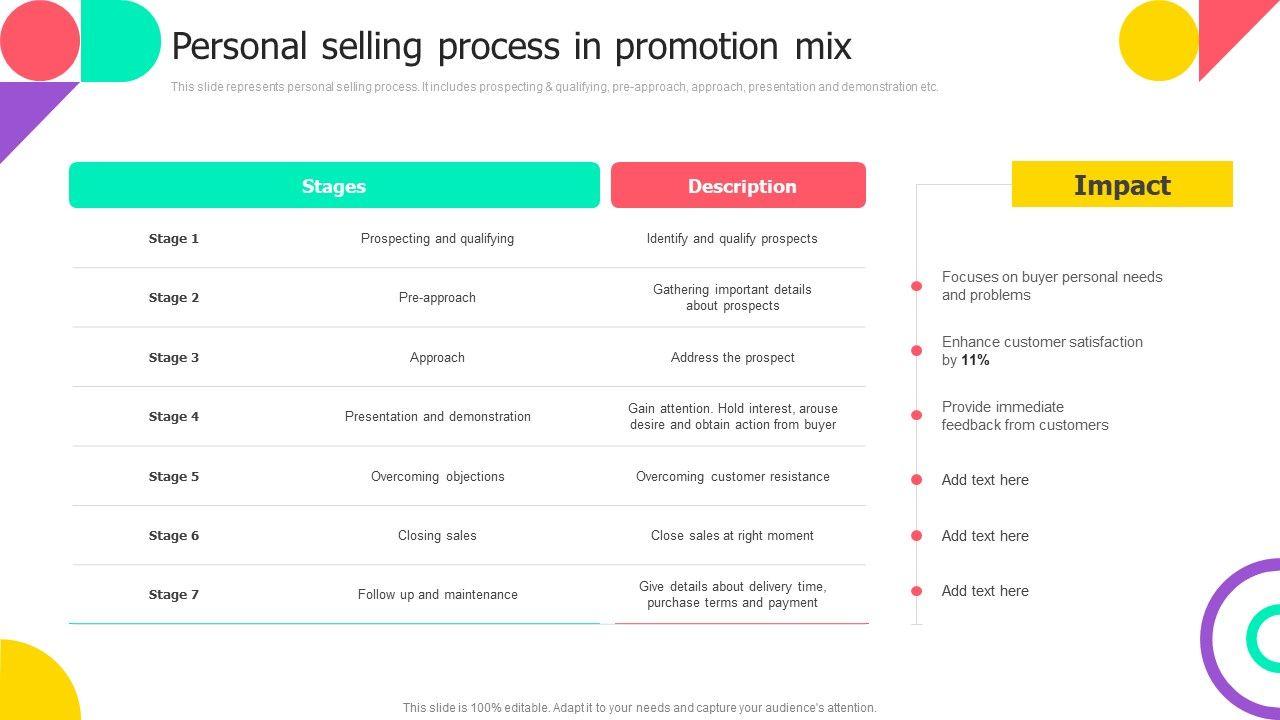 Personal selling process in promotion mix

This slide represents personal selling process. It includes prospecting & qualifying, pre-approach, approach, presentation and demonstration etc.

| Stages | | Description |
|---|---|---|
| Stage 1 | Prospecting and qualifying | Identify and qualify prospects |
| Stage 2 | Pre-approach | Gathering important details about prospects |
| Stage 3 | Approach | Address the prospect |
| Stage 4 | Presentation and demonstration | Gain attention. Hold interest, arouse desire and obtain action from buyer |
| Stage 5 | Overcoming objections | Overcoming customer resistance |
| Stage 6 | Closing sales | Close sales at right moment |
| Stage 7 | Follow up and maintenance | Give details about delivery time, purchase terms and payment |

Impact

Focuses on buyer personal needs and problems

Enhance customer satisfaction by 11%

Provide immediate feedback from customers

Add text here

Add text here

Add text here

This slide is 100% editable. Adapt it to your needs and capture your audience's attention.